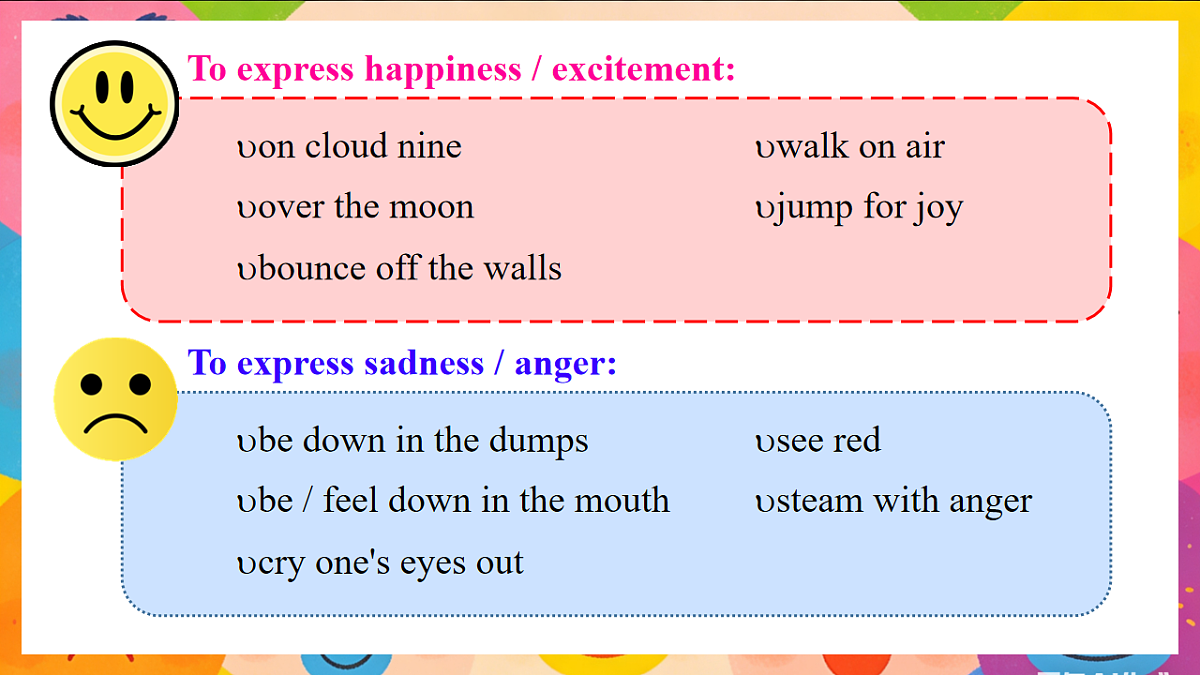 To express happiness / excitement:

υon cloud nine

υover the moon

υbounce off the walls

υwalk on air

υjump for joy

To express sadness / anger:

υbe down in the dumps

υbe / feel down in the mouth

υcry one's eyes out

υsee red

υsteam with anger